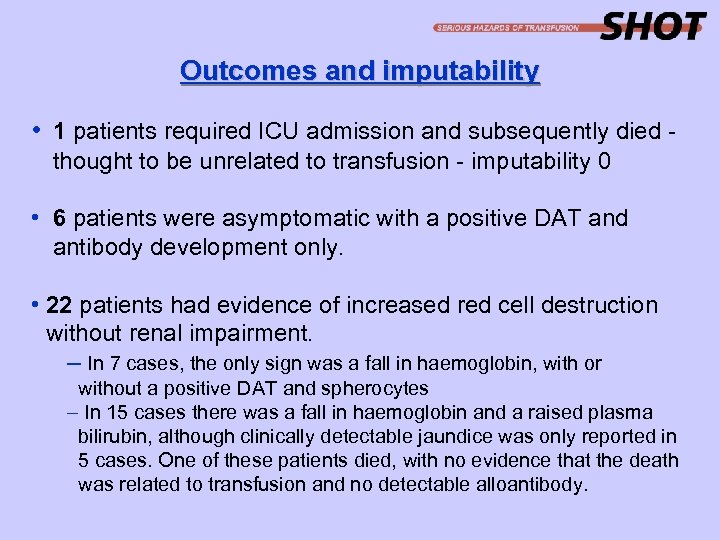 SERIOUS HAZARDS OF TRANSFUSION SHOT

Outcomes and imputability

• 1 patients required ICU admission and subsequently died - thought to be unrelated to transfusion - imputability 0

• 6 patients were asymptomatic with a positive DAT and antibody development only.

• 22 patients had evidence of increased red cell destruction without renal impairment.

– In 7 cases, the only sign was a fall in haemoglobin, with or without a positive DAT and spherocytes

– In 15 cases there was a fall in haemoglobin and a raised plasma bilirubin, although clinically detectable jaundice was only reported in 5 cases. One of these patients died, with no evidence that the death was related to transfusion and no detectable alloantibody.